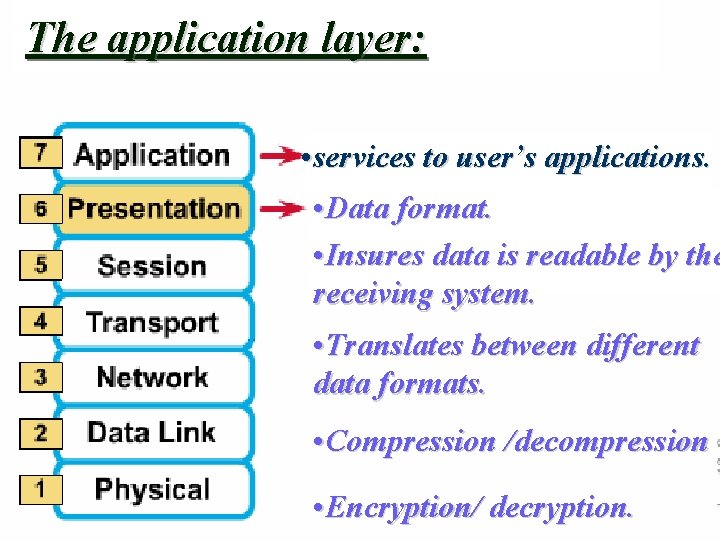 The application layer:

7 Application
6 Presentation
5 Session
4 Transport
3 Network
2 Data Link
1 Physical

•services to user's applications.

•Data format.

•Insures data is readable by the receiving system.

•Translates between different data formats.

•Compression /decompression

•Encryption/ decryption.